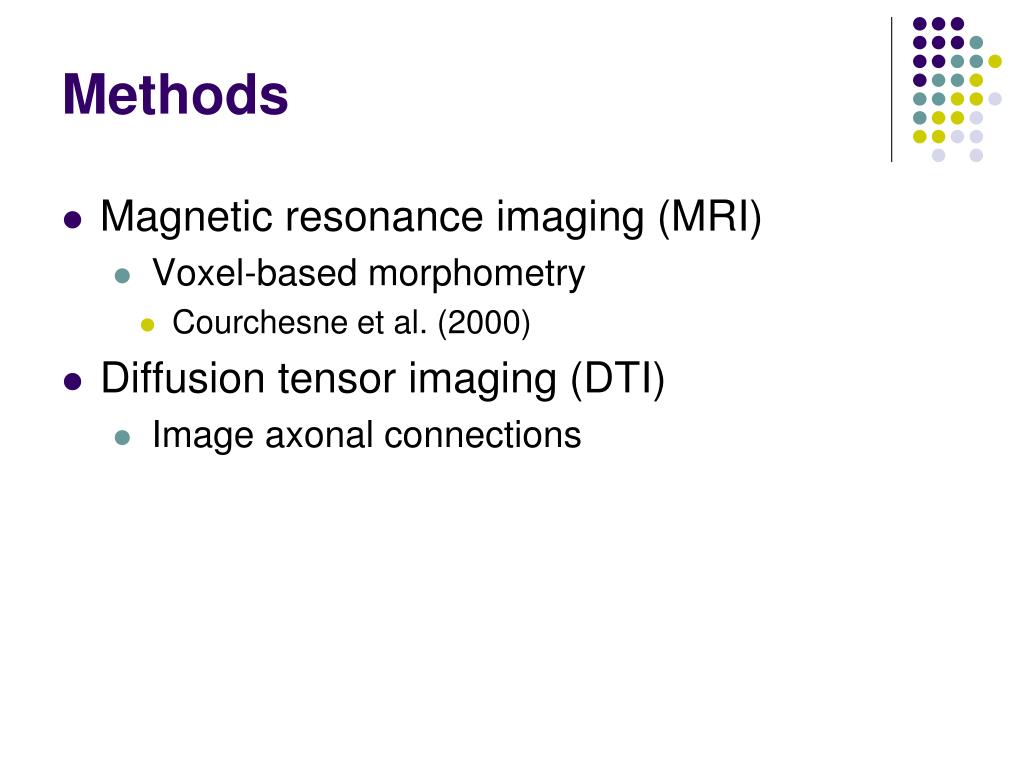 Methods

- Magnetic resonance imaging (MRI)
  - Voxel-based morphometry
    - Courchesne et al. (2000)
- Diffusion tensor imaging (DTI)
  - Image axonal connections